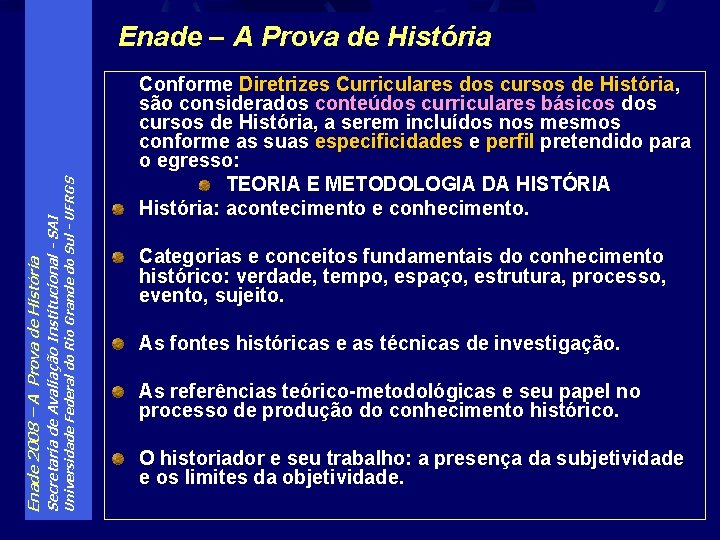 Enade – A Prova de História

Conforme Diretrizes Curriculares dos cursos de História, são considerados conteúdos curriculares básicos dos cursos de História, a serem incluídos nos mesmos conforme as suas especificidades e perfil pretendido para o egresso:

TEORIA E METODOLOGIA DA HISTÓRIA

História: acontecimento e conhecimento.

Categorias e conceitos fundamentais do conhecimento histórico: verdade, tempo, espaço, estrutura, processo, evento, sujeito.

As fontes históricas e as técnicas de investigação.

As referências teórico-metodológicas e seu papel no processo de produção do conhecimento histórico.

O historiador e seu trabalho: a presença da subjetividade e os limites da objetividade.

Enade 2008 – A Prova de História
Secretaria de Avaliação Institucional - SAI
Universidade Federal do Rio Grande do Sul - UFRGS